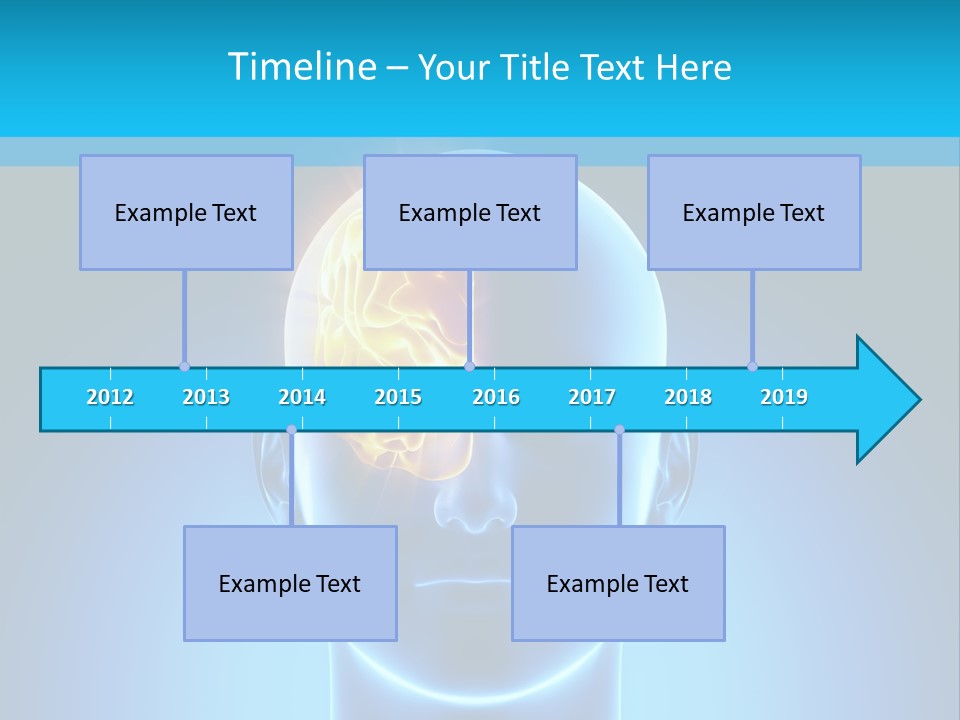 Timeline – Your Title Text Here

Example Text

Example Text

Example Text

2012 2013 2014 2015 2016 2017 2018 2019

Example Text

Example Text